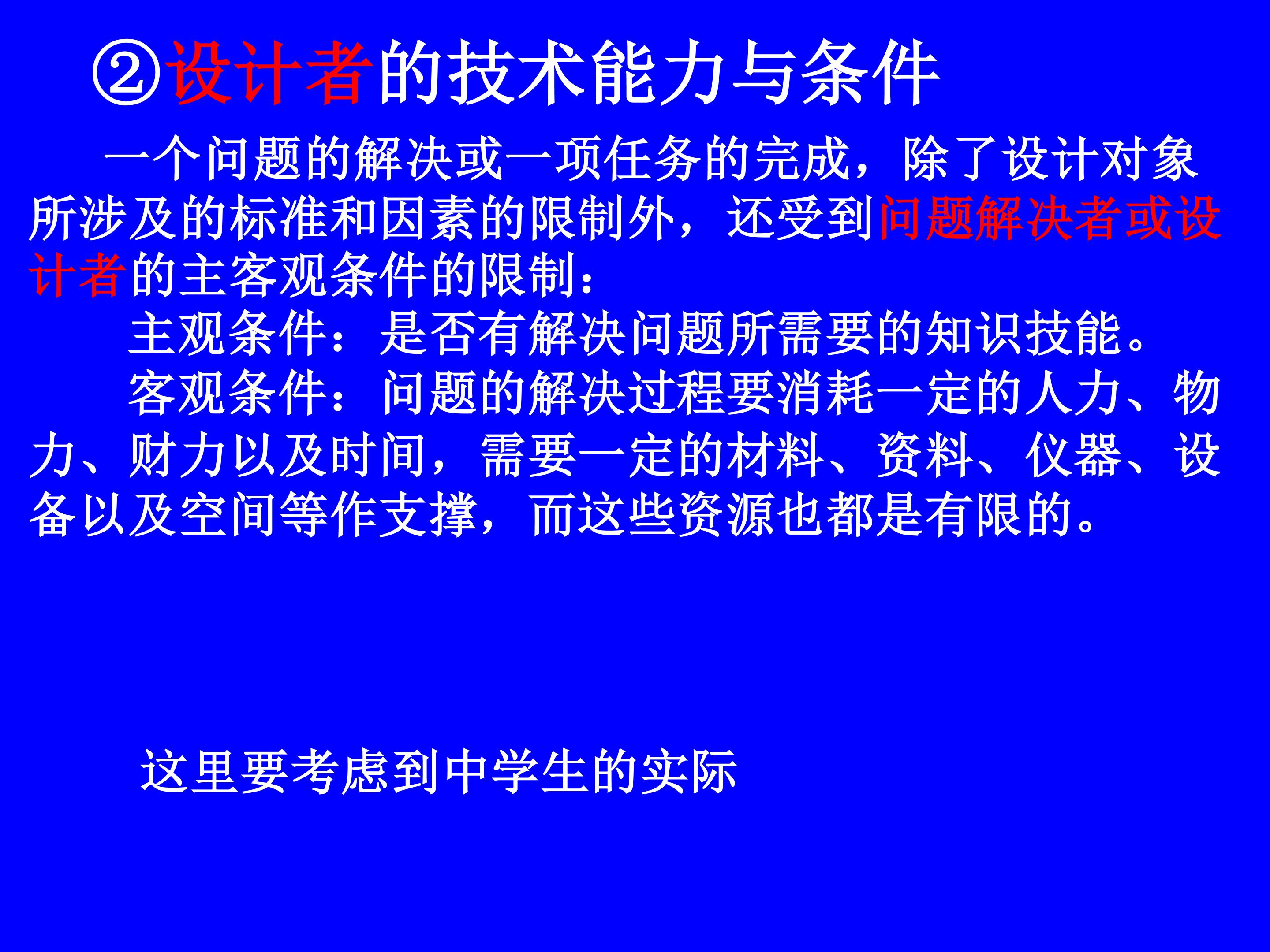 ②设计者的技术能力与条件

一个问题的解决或一项任务的完成，除了设计对象所涉及的标准和因素的限制外，还受到问题解决者或设计者的主客观条件的限制：

主观条件：是否有解决问题所需要的知识技能。

客观条件：问题的解决过程要消耗一定的人力、物力、财力以及时间，需要一定的材料、资料、仪器、设备以及空间等作支撑，而这些资源也都是有限的。

这里要考虑到中学生的实际